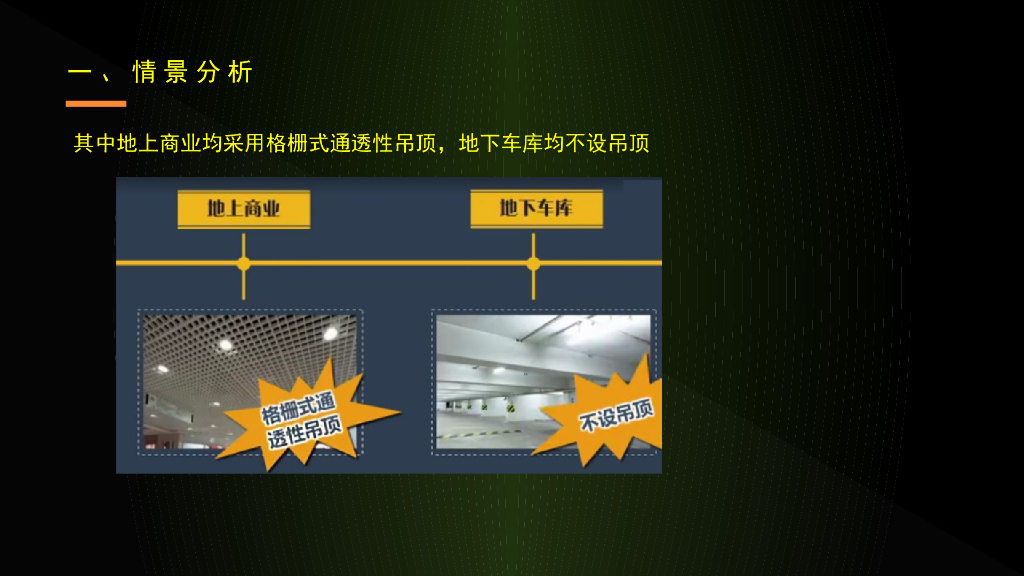 一、情景分析

其中地上商业均采用格栅式通透性吊顶，地下车库均不设吊顶

地上商业

地下车库

格栅式通透性吊顶

不设吊顶